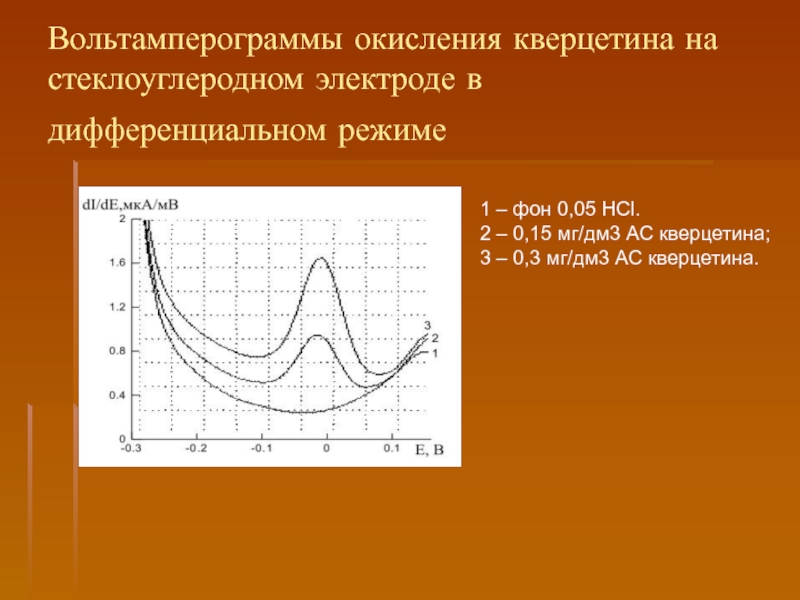 Вольтамперограммы окисления кверцетина на стеклоуглеродном электроде в дифференциальном режиме

dI/dE,мкА/мВ
2
1.6
1.2
0.8
0.4
0
-0.3 -0.2 -0.1 0 0.1 E, B
3
2
1

1 – фон 0,05 HCl.
2 – 0,15 мг/дм3 АС кверцетина;
3 – 0,3 мг/дм3 АС кверцетина.